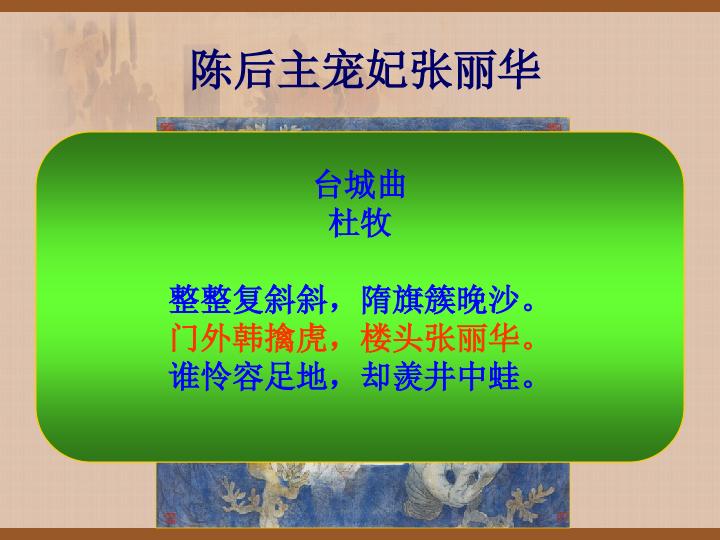 陈后主宠妃张丽华

台城曲
杜牧

整整复斜斜，隋旗簇晚沙。
门外韩擒虎，楼头张丽华。
谁怜容足地，却羡井中蛙。